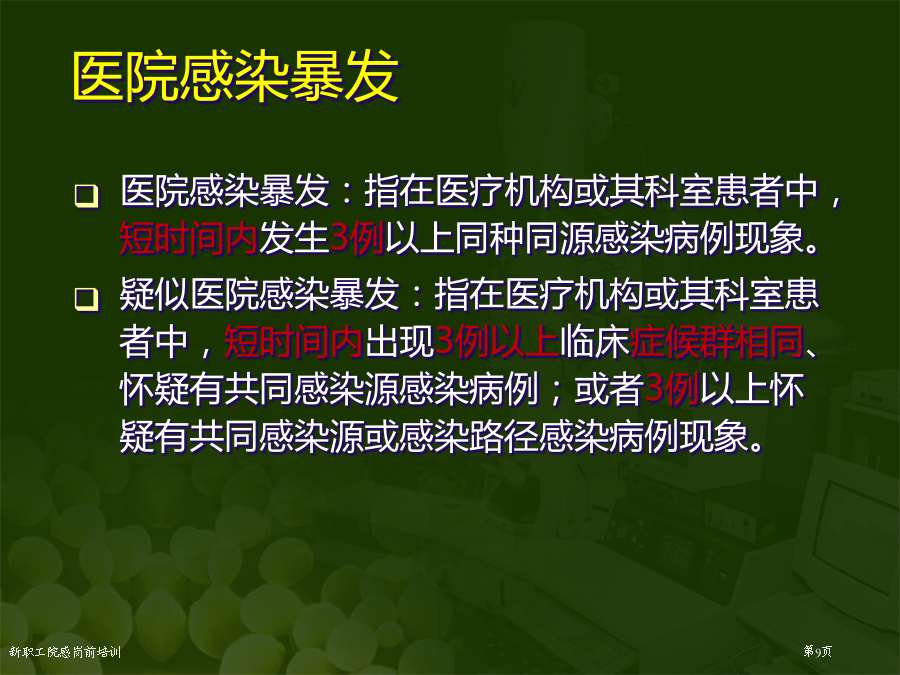 医院感染暴发

❑ 医院感染暴发：指在医疗机构或其科室患者中，短时间内发生3例以上同种同源感染病例现象。

❑ 疑似医院感染暴发：指在医疗机构或其科室患者中，短时间内出现3例以上临床症候群相同、怀疑有共同感染源感染病例；或者3例以上怀疑有共同感染源或感染路径感染病例现象。

新职工院感岗前培训

第9页